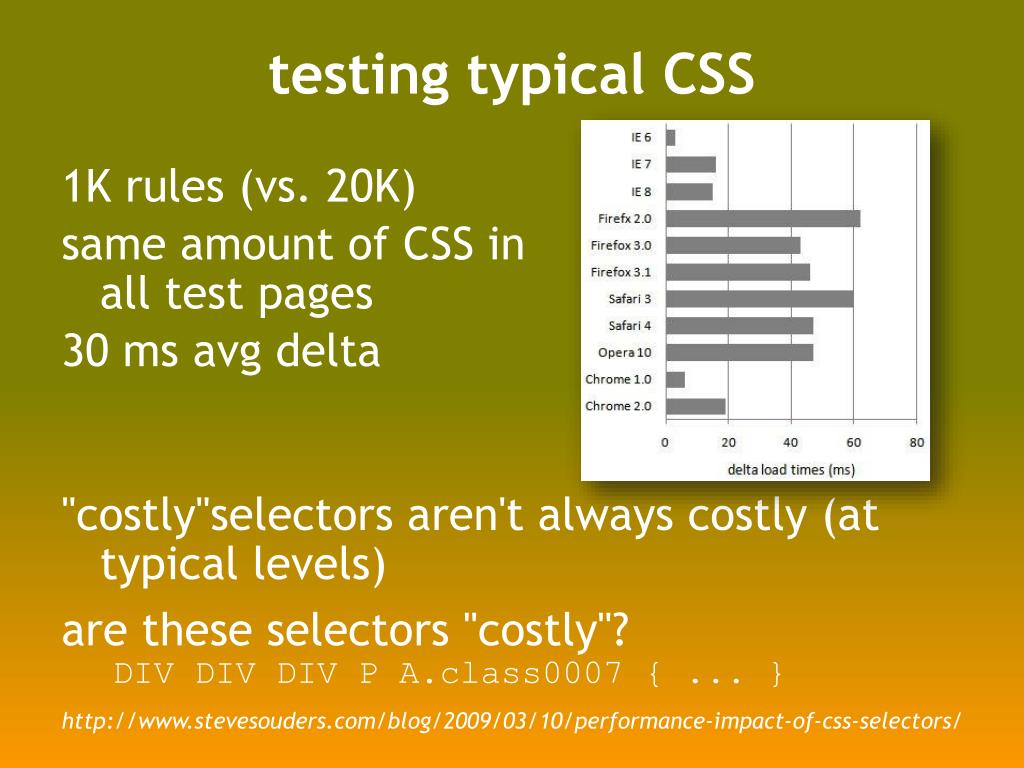 testing typical CSS

1K rules (vs. 20K)
same amount of CSS in all test pages
30 ms avg delta

IE 6
IE 7
IE 8
Firefx 2.0
Firefox 3.0
Firefox 3.1
Safari 3
Safari 4
Opera 10
Chrome 1.0
Chrome 2.0
0 20 40 60 80
delta load times (ms)

"costly"selectors aren't always costly (at typical levels)

are these selectors "costly"?
DIV DIV DIV P A.class0007 { ... }

http://www.stevesouders.com/blog/2009/03/10/performance-impact-of-css-selectors/